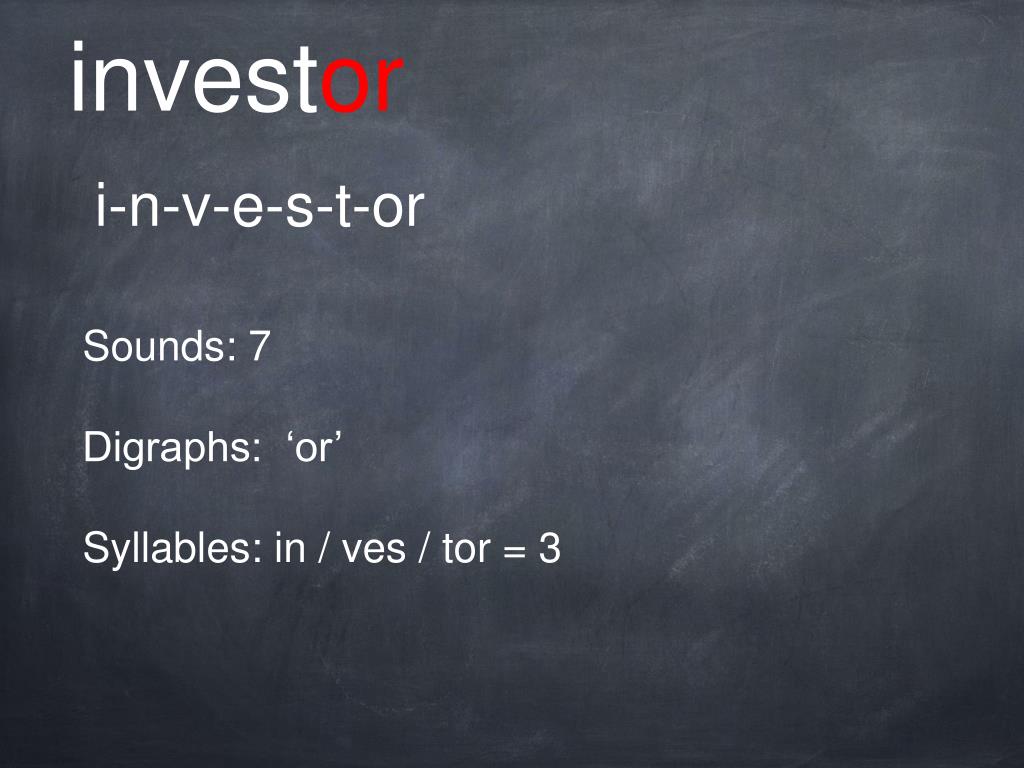 investor

i-n-v-e-s-t-or

Sounds: 7

Digraphs: ‘or’

Syllables: in / ves / tor = 3